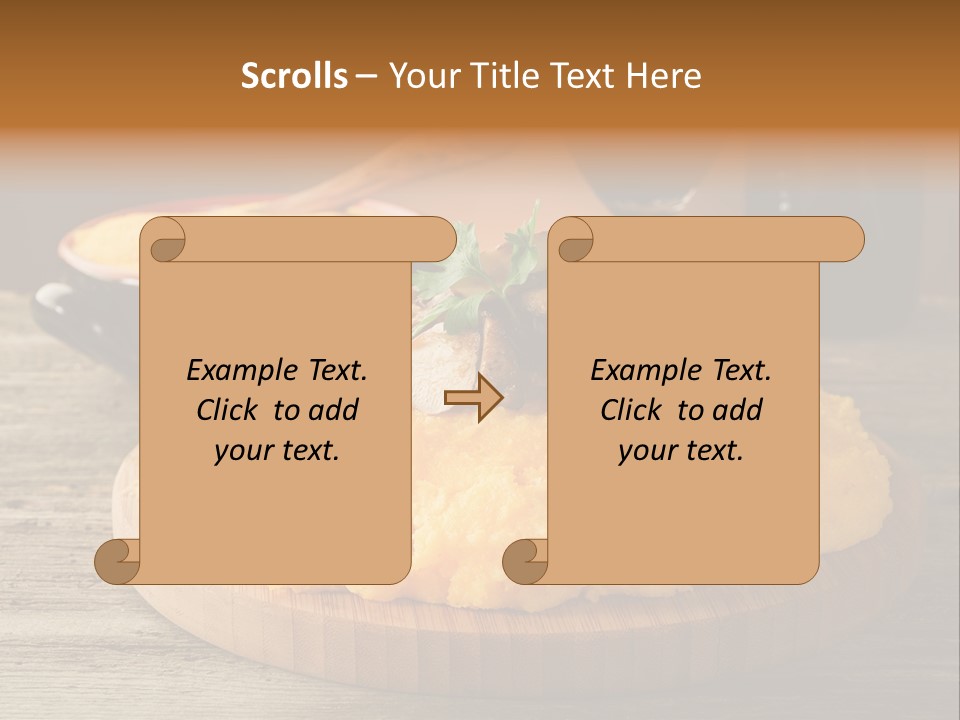 Scrolls – Your Title Text Here

Example Text. Click to add your text.

Example Text. Click to add your text.